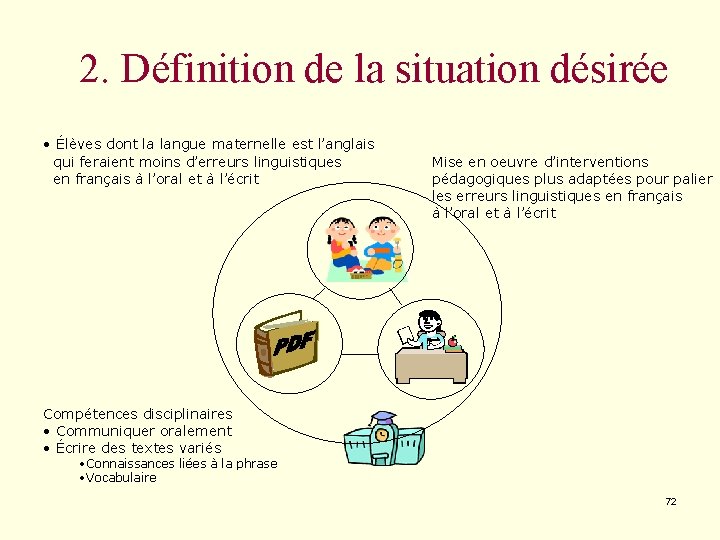 2. Définition de la situation désirée

• Élèves dont la langue maternelle est l'anglais qui feraient moins d'erreurs linguistiques en français à l'oral et à l'écrit

Mise en oeuvre d'interventions pédagogiques plus adaptées pour palier les erreurs linguistiques en français à l'oral et à l'écrit

PDF

Compétences disciplinaires
• Communiquer oralement
• Écrire des textes variés
•Connaissances liées à la phrase
•Vocabulaire

72